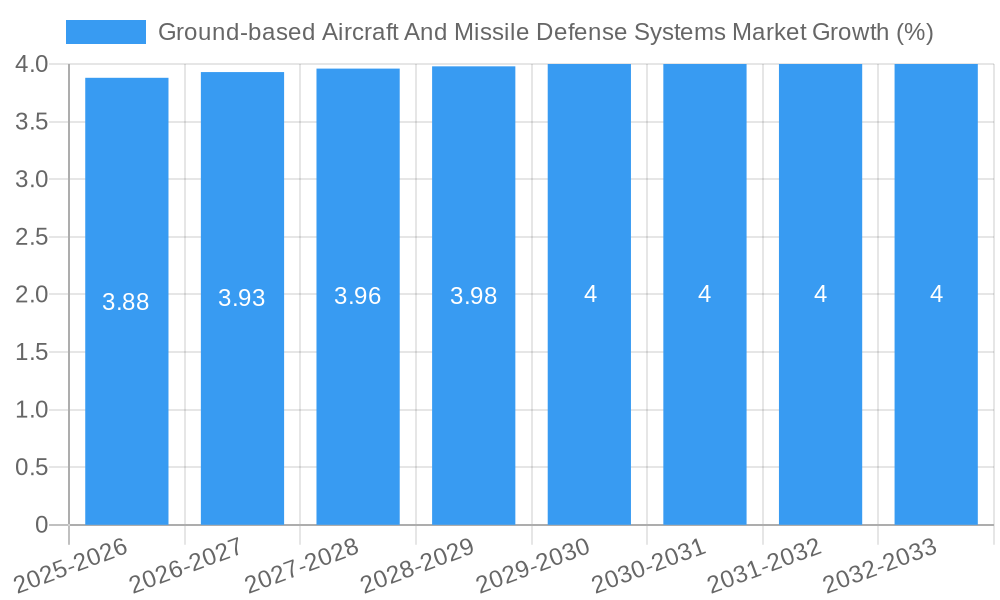 Ground-based Aircraft And Missile Defense Systems Market Growth (%)

4.0
3.5
3.0
2.5
2.0
1.5
1.0
0.5
0

3.88
3.93
3.96
3.98
4
4
4
4

2025-2026
2026-2027
2027-2028
2028-2029
2029-2030
2030-2031
2031-2032
2032-2033